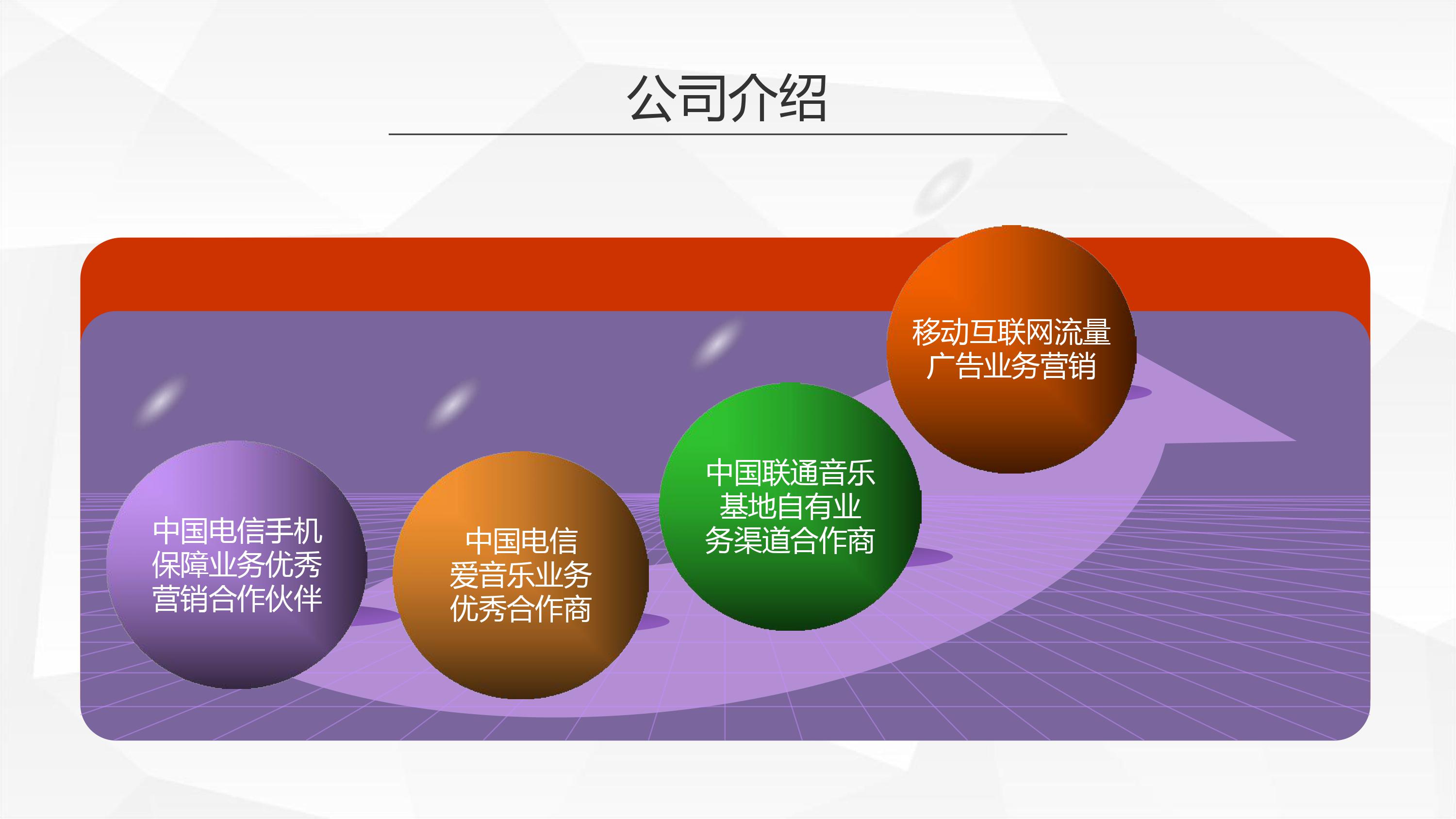 公司介绍

中国电信手机保障业务优秀营销合作伙伴

中国电信爱音乐业务优秀合作商

中国联通音乐基地自有业务渠道合作商

移动互联网流量广告业务营销